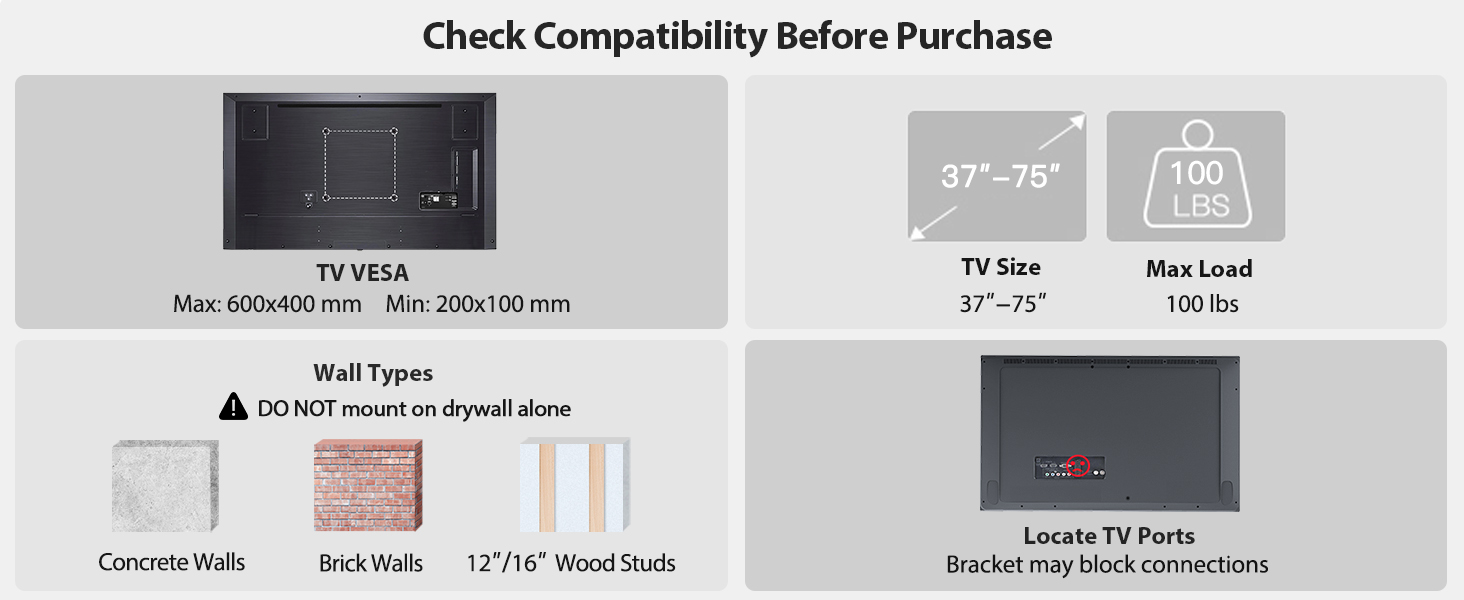 Check Compatibility Before Purchase

TV VESA
Max: 600x400 mm Min: 200x100 mm

37″–75″

100 LBS

TV Size
37″–75″

Max Load
100 lbs

Wall Types
DO NOT mount on drywall alone

Concrete Walls

Brick Walls

12″/16″ Wood Studs

Locate TV Ports
Bracket may block connections